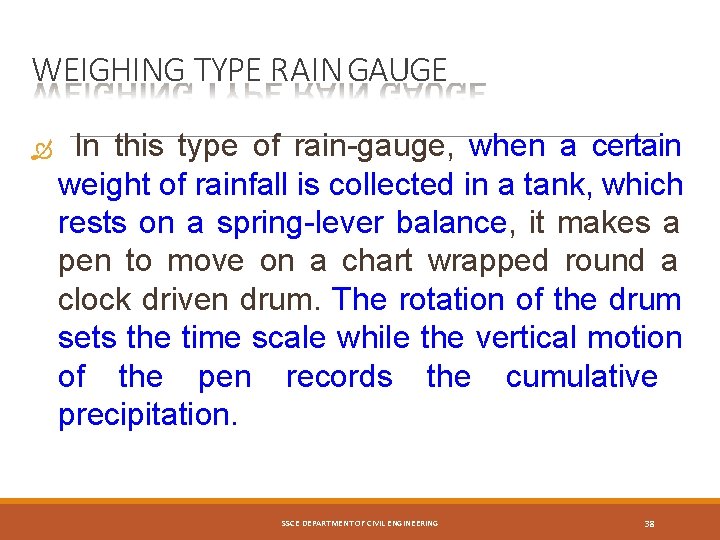 WEIGHING TYPE RAIN GAUGE

In this type of rain-gauge, when a certain weight of rainfall is collected in a tank, which rests on a spring-lever balance, it makes a pen to move on a chart wrapped round a clock driven drum. The rotation of the drum sets the time scale while the vertical motion of the pen records the cumulative precipitation.

SSCE DEPARTMENT OF CIVIL ENGINEERING

38